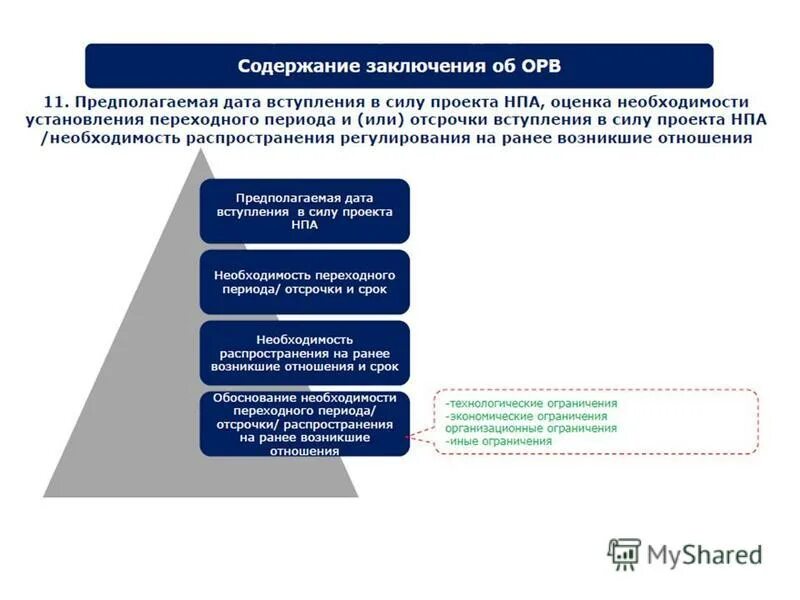 Содержание заключения об ОРВ

11. Предполагаемая дата вступления в силу проекта НПА, оценка необходимости установления переходного периода и (или) отсрочки вступления в силу проекта НПА /необходимость распространения регулирования на ранее возникшие отношения

Предполагаемая дата вступления в силу проекта НПА

Необходимость переходного периода/ отсрочки и срок

Необходимость распространения на ранее возникшие отношения и срок

Обоснование необходимости переходного периода/ отсрочки/ распространения на ранее возникшие отношения

-технологические ограничения
-экономические ограничения
организационные ограничения
-иные ограничения

MyShared